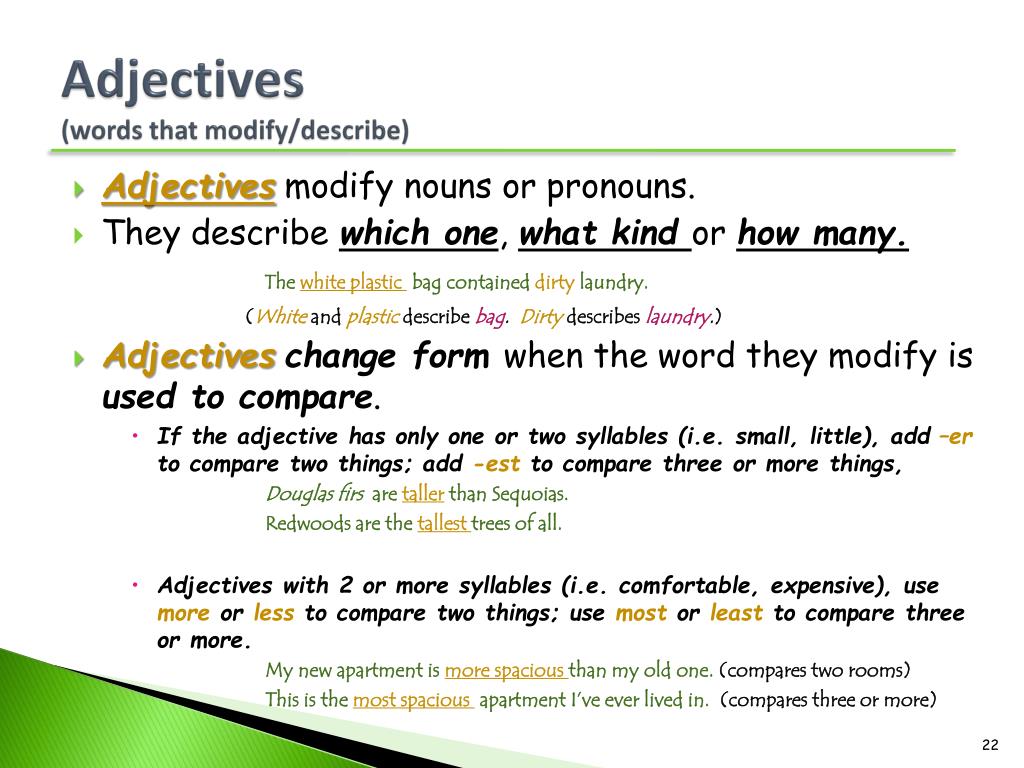 Adjectives
(words that modify/describe)

Adjectives modify nouns or pronouns.

They describe which one, what kind or how many.

The white plastic bag contained dirty laundry.

(White and plastic describe bag. Dirty describes laundry.)

Adjectives change form when the word they modify is used to compare.

• If the adjective has only one or two syllables (i.e. small, little), add –er to compare two things; add -est to compare three or more things,

Douglas firs are taller than Sequoias.

Redwoods are the tallest trees of all.

• Adjectives with 2 or more syllables (i.e. comfortable, expensive), use more or less to compare two things; use most or least to compare three or more.

My new apartment is more spacious than my old one. (compares two rooms)

This is the most spacious apartment I've ever lived in. (compares three or more)

22